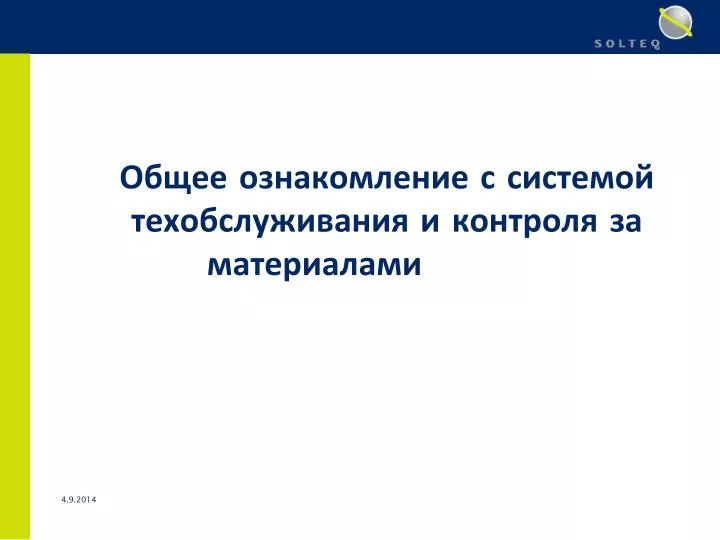 SOLTEQ

Общее ознакомление с системой техобслуживания и контроля за материалами

4.9.2014